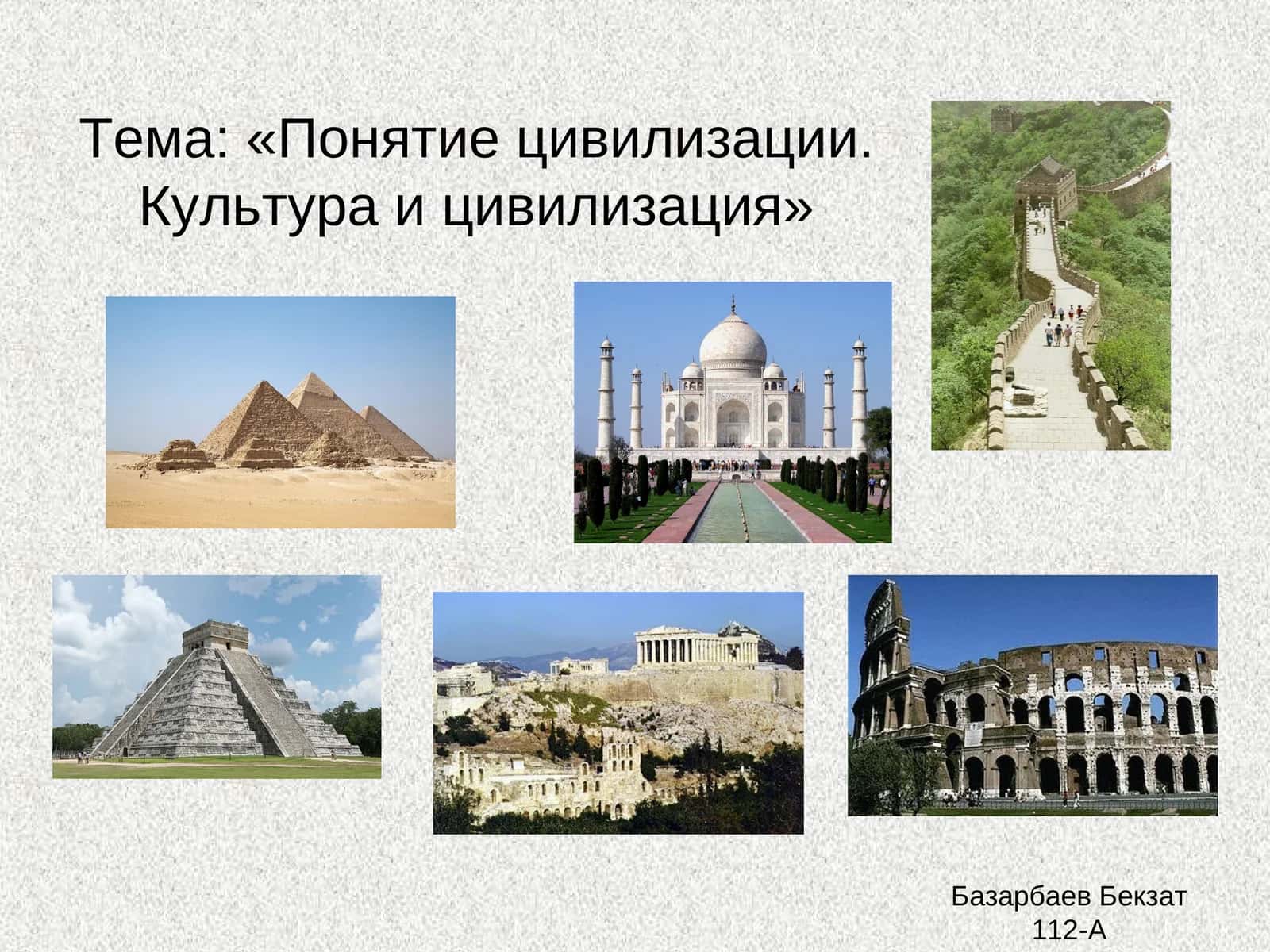 Тема: «Понятие цивилизации. Культура и цивилизация»

Базарбаев Бекзат
112-А